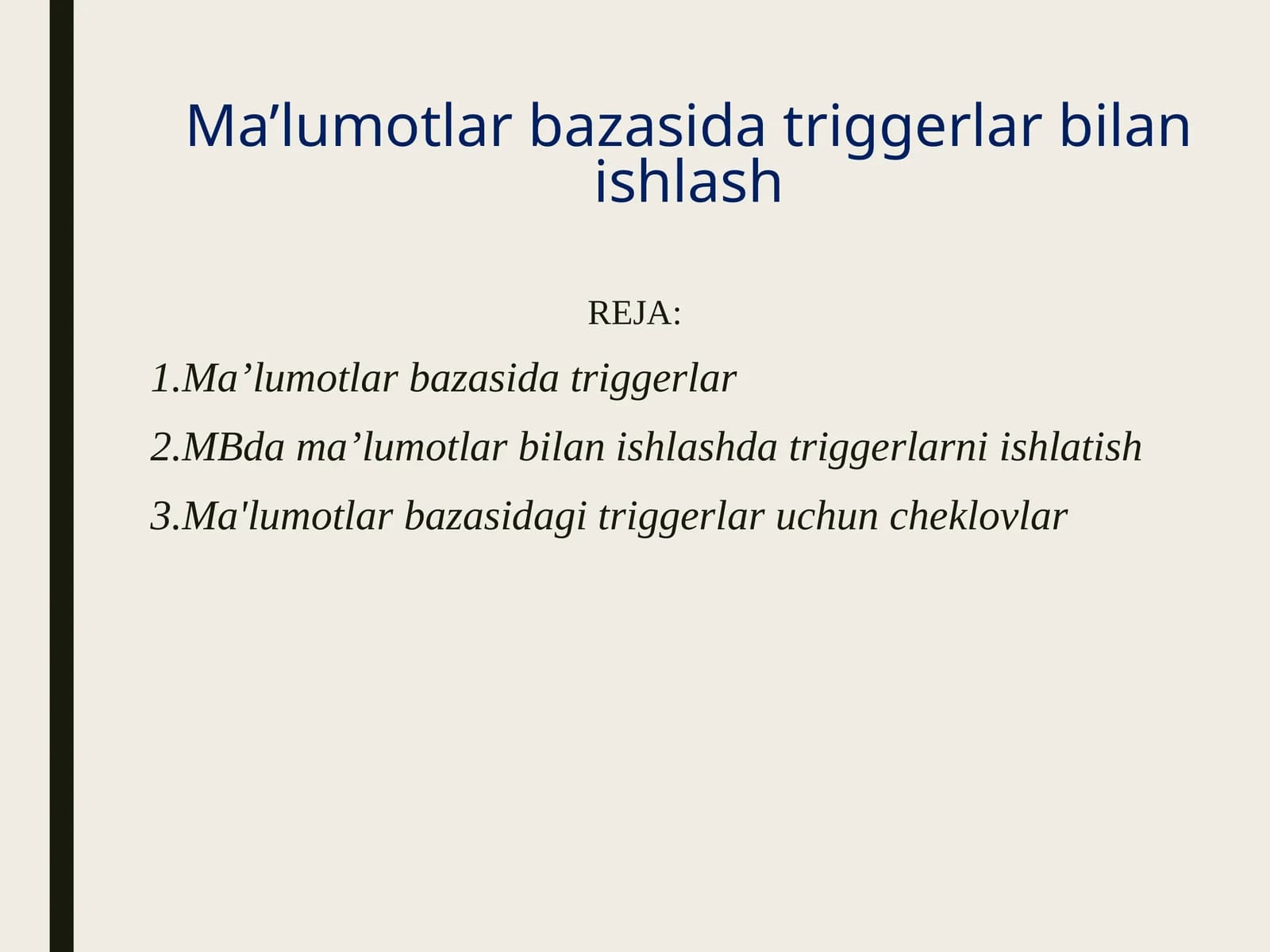 Ma’lumotlar bazasida triggerlar bilan ishlash

REJA:

1.Ma’lumotlar bazasida triggerlar

2.MBda ma’lumotlar bilan ishlashda triggerlarni ishlatish

3.Ma'lumotlar bazasidagi triggerlar uchun cheklovlar